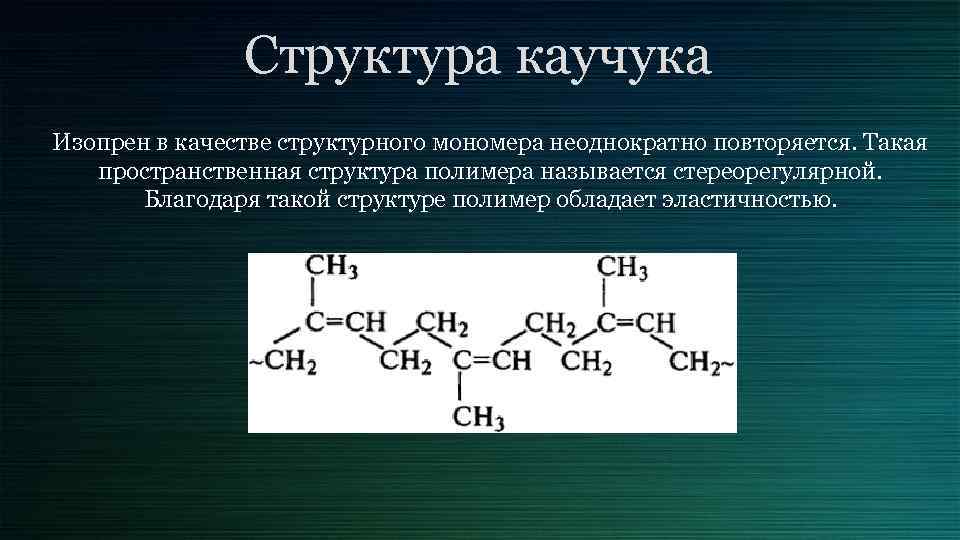 Структура каучука

Изопрен в качестве структурного мономера неоднократно повторяется. Такая пространственная структура полимера называется стереорегулярной. Благодаря такой структуре полимер обладает эластичностью.

$CH_3$ $CH_3$
$C=CH$ $CH_2$ $CH_2$ $C=CH$
$\sim CH_2$ $CH_2$ $C=CH$ $CH_2$ $CH_2\sim$
$CH_3$